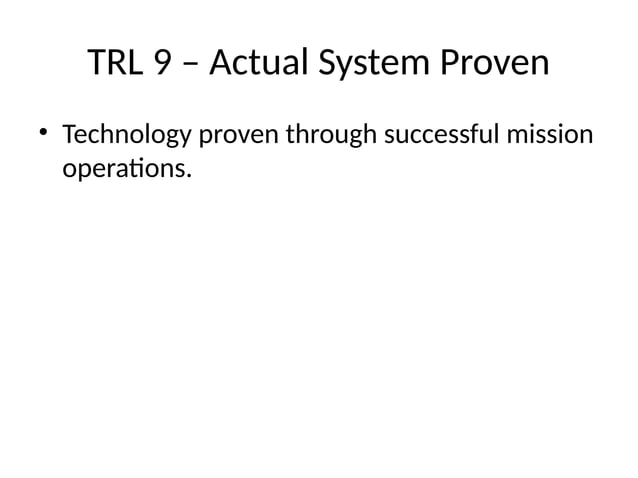 TRL 9 – Actual System Proven

• Technology proven through successful mission operations.